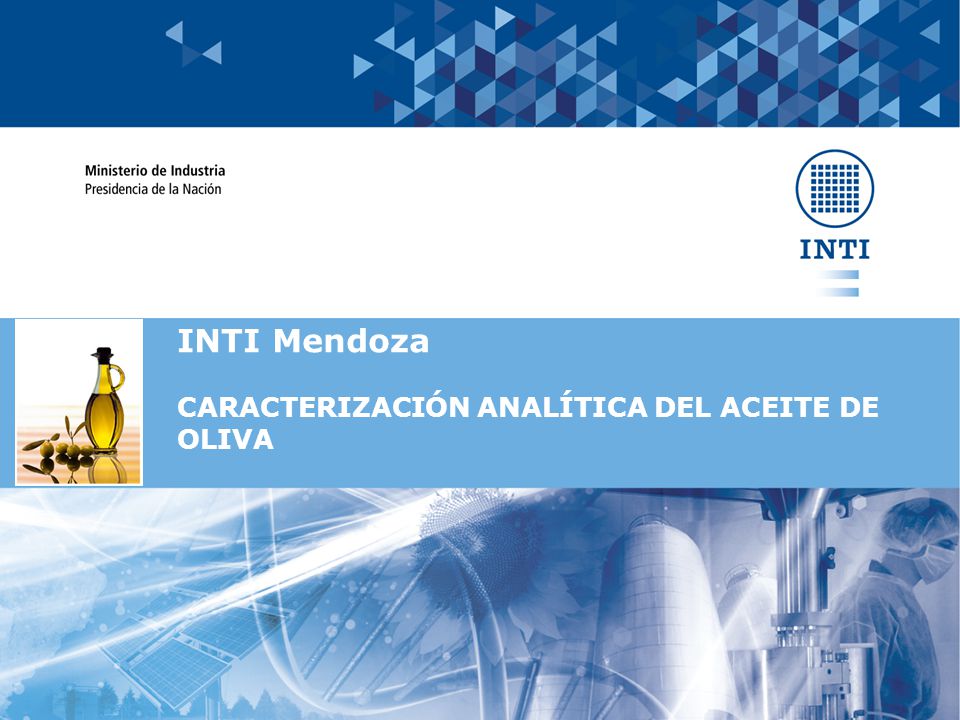 Ministerio de Industria
Presidencia de la Nación

INTI

INTI Mendoza

CARACTERIZACIÓN ANALÍTICA DEL ACEITE DE OLIVA